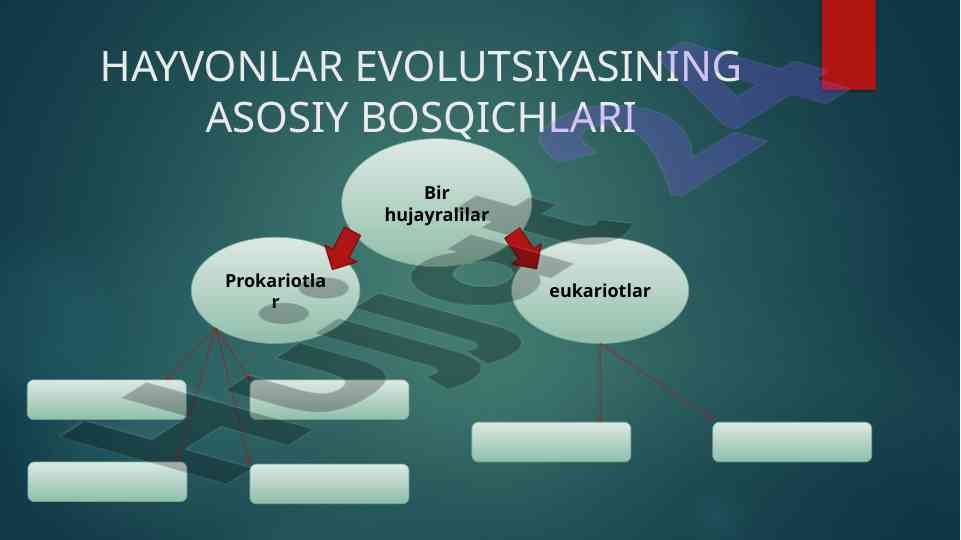 HAYVONLAR EVOLUTSIYASINING ASOSIY BOSQICHLARI

Bir hujayralilar

Prokariotlar

eukariotlar

Hujjat 24